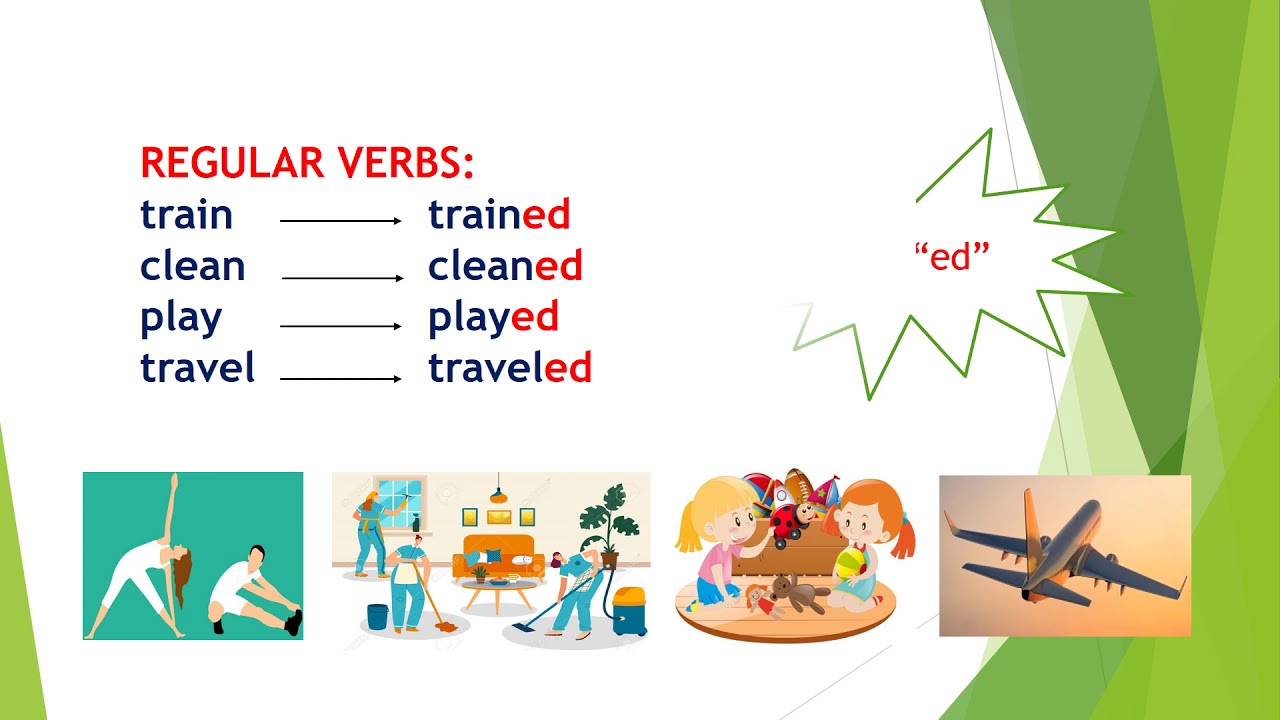 REGULAR VERBS:
train → trained
clean → cleaned
play → played
travel → traveled

“ed”